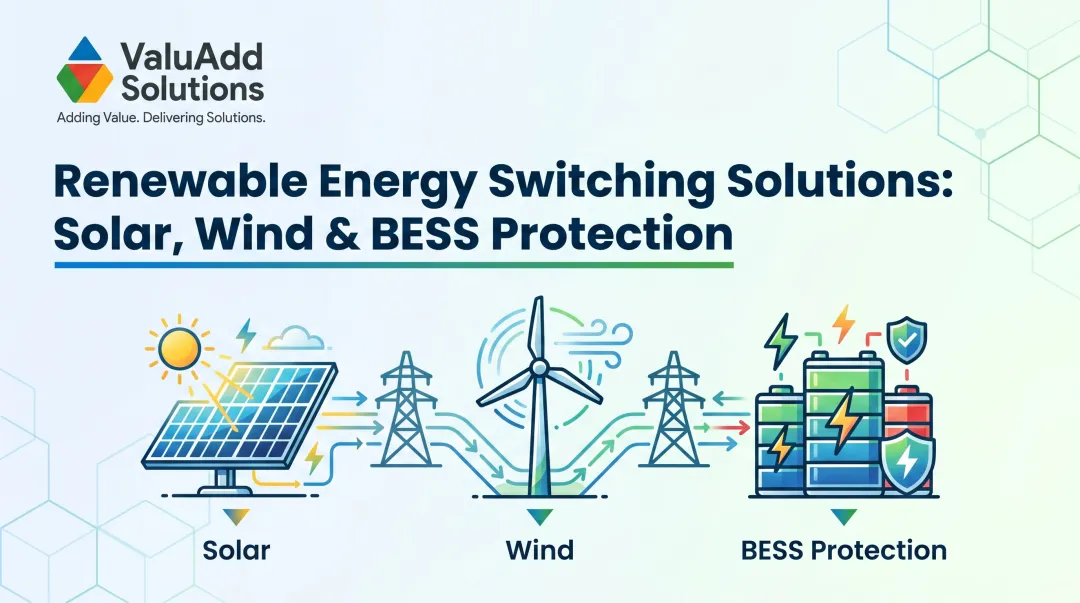 ValuAdd Solutions
Adding Value. Delivering Solutions.

Renewable Energy Switching Solutions: Solar, Wind & BESS Protection

Solar

Wind

BESS Protection